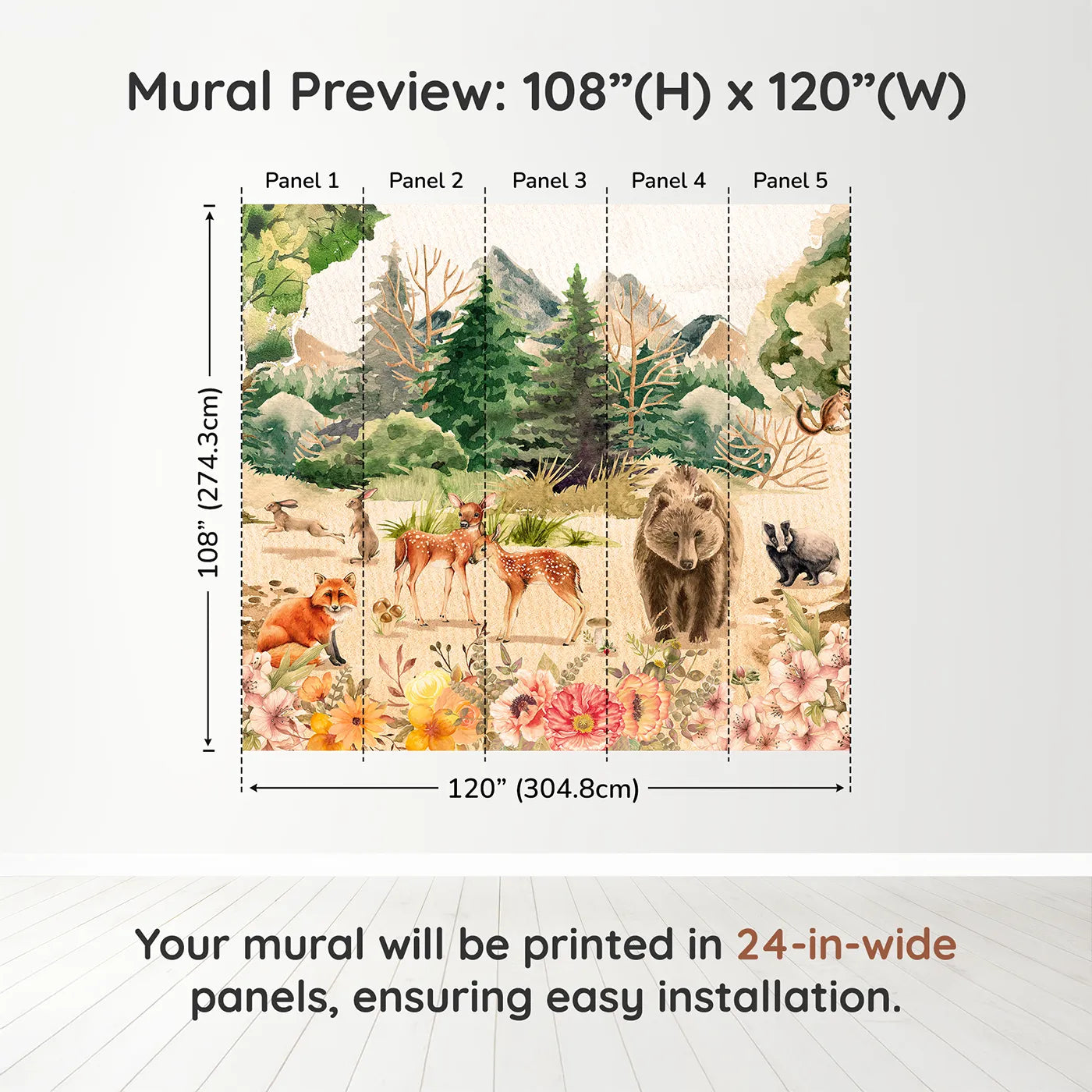 Mural Preview: 108”(H) x 120”(W)

Panel 1
Panel 2
Panel 3
Panel 4
Panel 5

108” (274.3cm)

120” (304.8cm)

Your mural will be printed in 24-in-wide panels, ensuring easy installation.